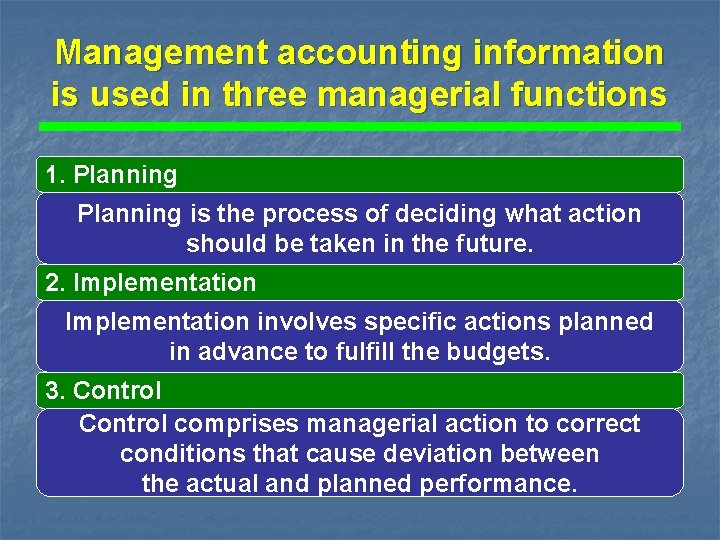 Management accounting information is used in three managerial functions

1. Planning

Planning is the process of deciding what action should be taken in the future.

2. Implementation

Implementation involves specific actions planned in advance to fulfill the budgets.

3. Control

Control comprises managerial action to correct conditions that cause deviation between the actual and planned performance.